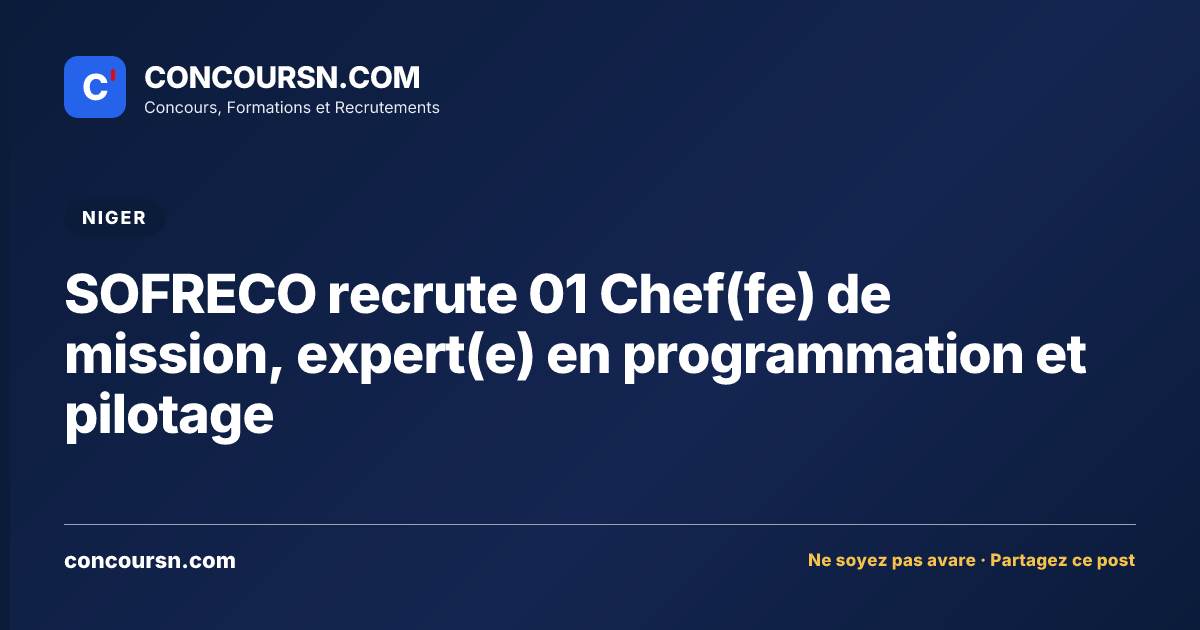 C'

CONCOURSN.COM
Concours, Formations et Recrutements

NIGER

SOFRECO recrute 01 Chef(fe) de mission, expert(e) en programmation et pilotage

concoursn.com

Ne soyez pas avare · Partagez ce post